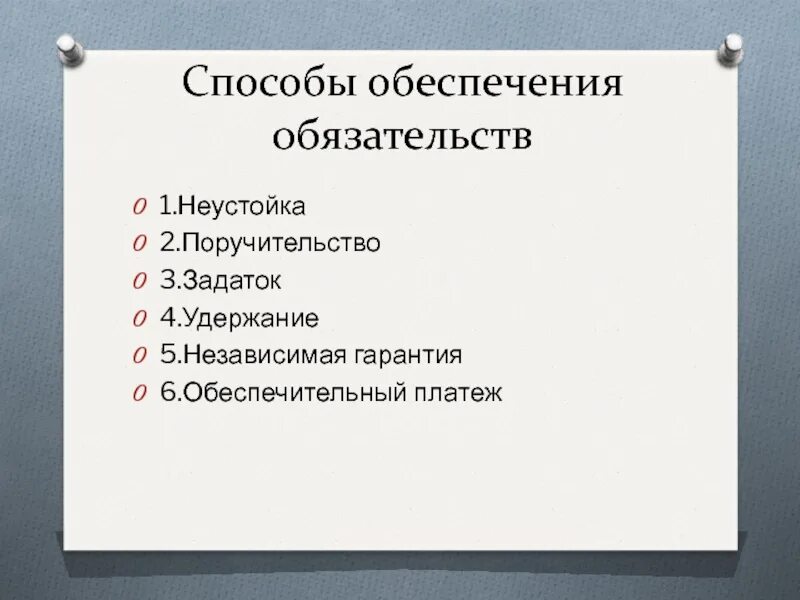 Способы обеспечения обязательств

1.Неустойка
2.Поручительство
3.Задаток
4.Удержание
5.Независимая гарантия
6.Обеспечительный платеж